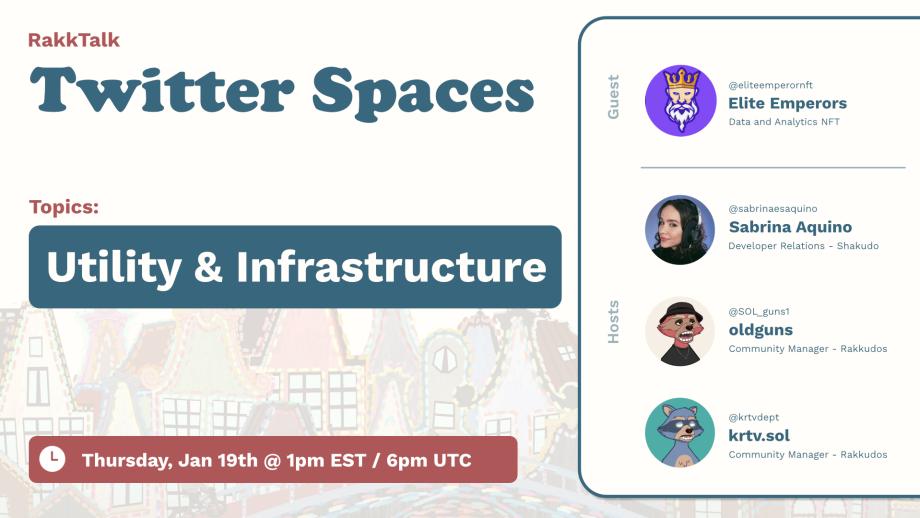 RakkTalk

Twitter Spaces

Topics:

Utility & Infrastructure

Thursday, Jan 19th @ 1pm EST / 6pm UTC

Guest

@eliteemperornft
Elite Emperors
Data and Analytics NFT

Hosts

@sabrinaesaquino
Sabrina Aquino
Developer Relations - Shakudo

@SOL_guns1
oldguns
Community Manager - Rakkudos

@krtvdept
krtv.sol
Community Manager - Rakkudos